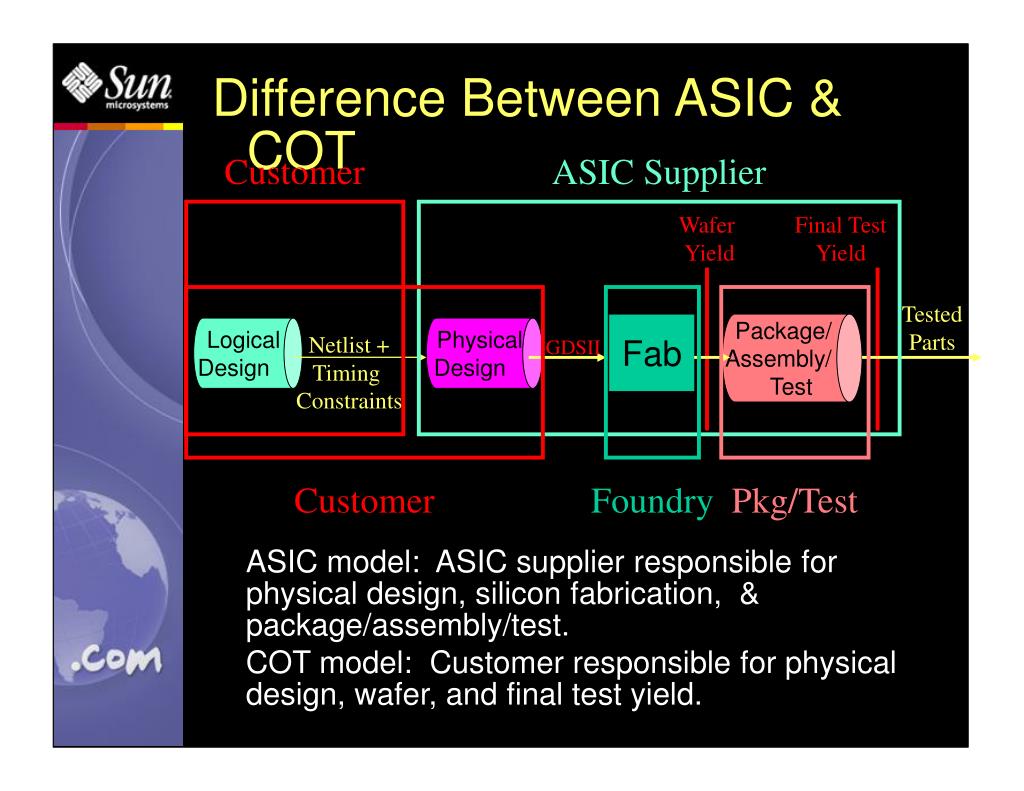 Sun microsystems

Difference Between ASIC & COT

Customer

ASIC Supplier

Wafer Yield

Final Test Yield

Logical Design

Netlist + Timing Constraints

Physical Design

GDSII

Fab

Package/ Assembly/ Test

Tested Parts

Customer

Foundry

Pkg/Test

ASIC model: ASIC supplier responsible for physical design, silicon fabrication, & package/assembly/test.

COT model: Customer responsible for physical design, wafer, and final test yield.

.com